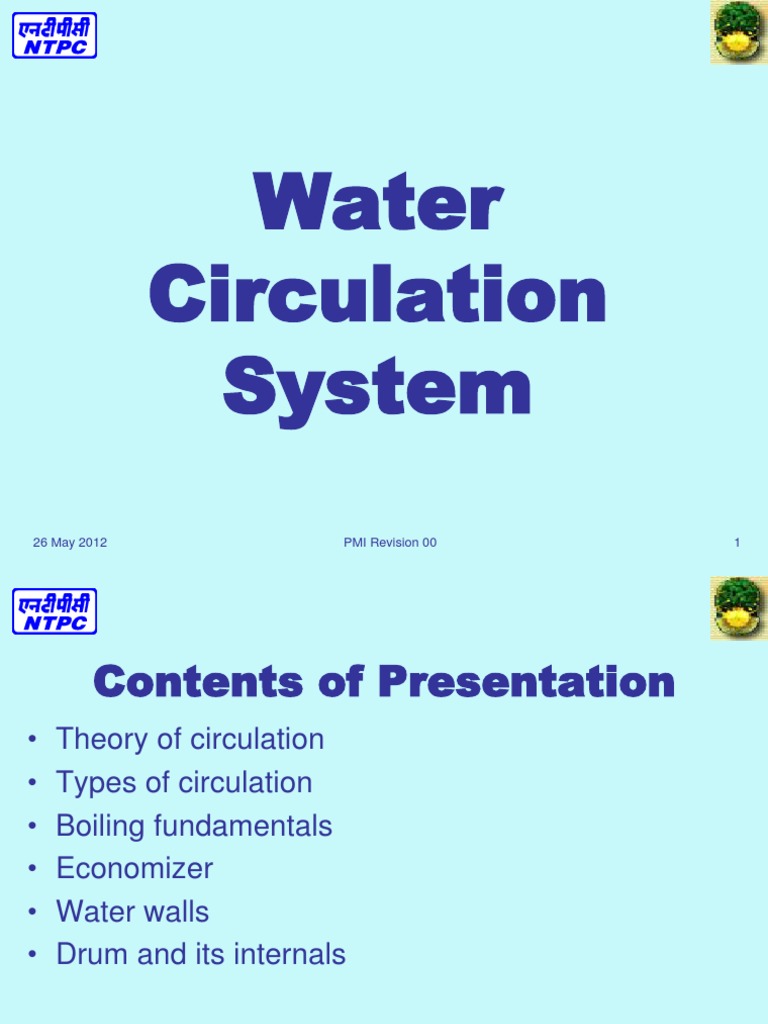 एनटीपीसी
NTPC

Water Circulation System

26 May 2012
PMI Revision 00
1

एनटीपीसी
NTPC

Contents of Presentation

• Theory of circulation
• Types of circulation
• Boiling fundamentals
• Economizer
• Water walls
• Drum and its internals